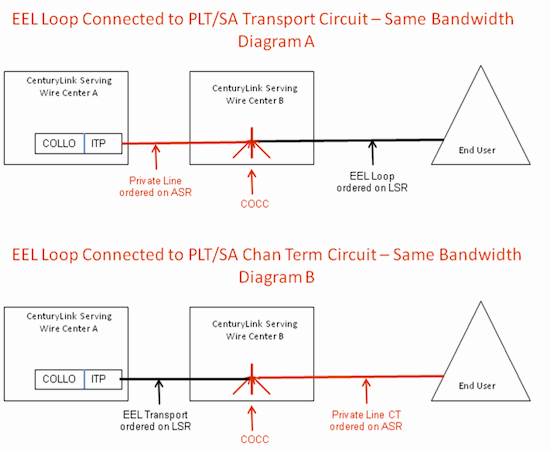 EEL Loop Connected to PLT/SA Transport Circuit – Same Bandwidth
Diagram A

CenturyLink Serving Wire Center A

COLLO
ITP

CenturyLink Serving Wire Center B

End User

Private Line ordered on ASR

COCC

EEL Loop ordered on LSR

EEL Loop Connected to PLT/SA Chan Term Circuit – Same Bandwidth
Diagram B

CenturyLink Serving Wire Center A

COLLO
ITP

CenturyLink Serving Wire Center B

End User

EEL Transport ordered on LSR

COCC

Private Line CT ordered on ASR